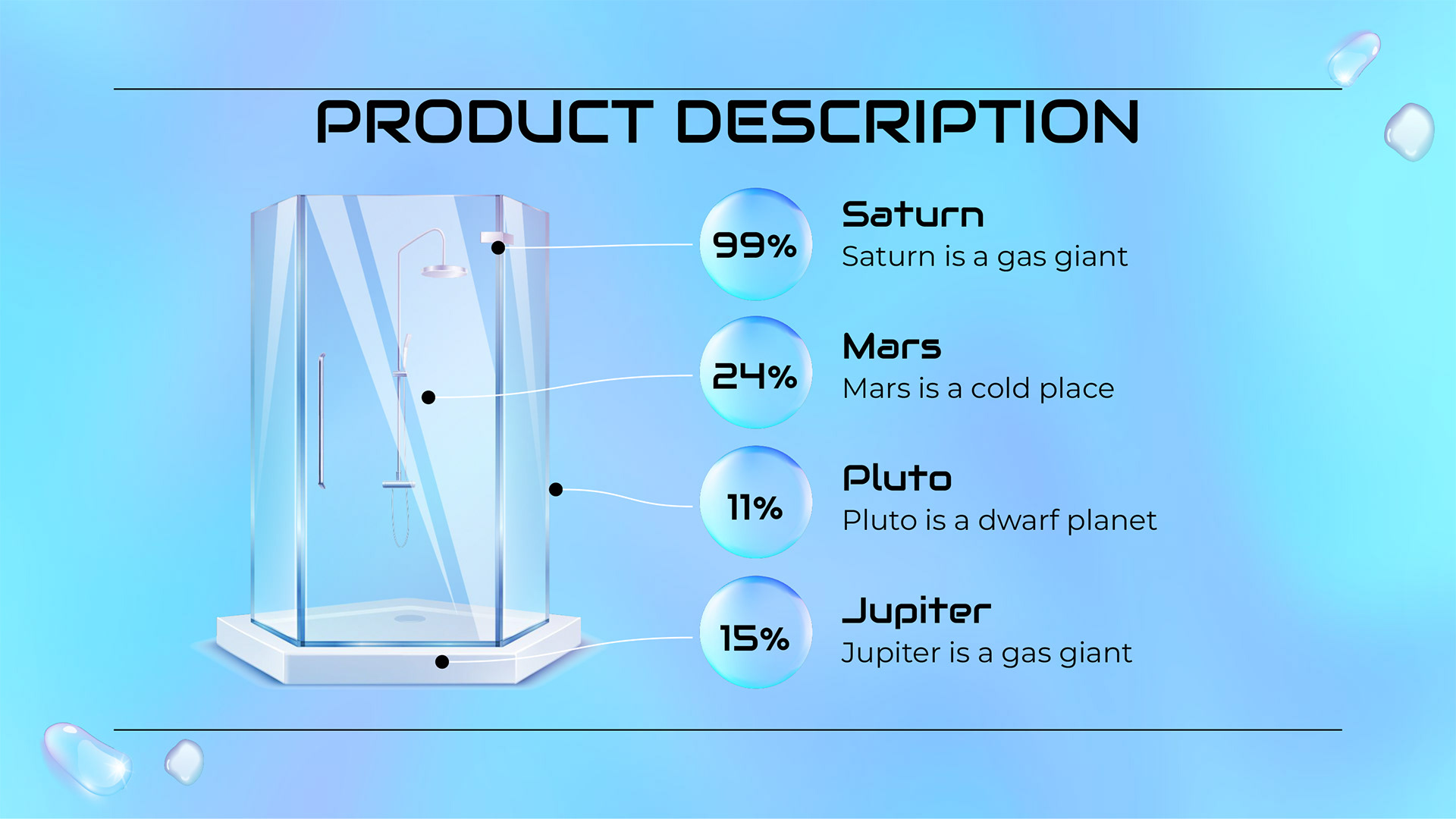 PRODUCT DESCRIPTION

99%

Saturn
Saturn is a gas giant

24%

Mars
Mars is a cold place

11%

Pluto
Pluto is a dwarf planet

15%

Jupiter
Jupiter is a gas giant